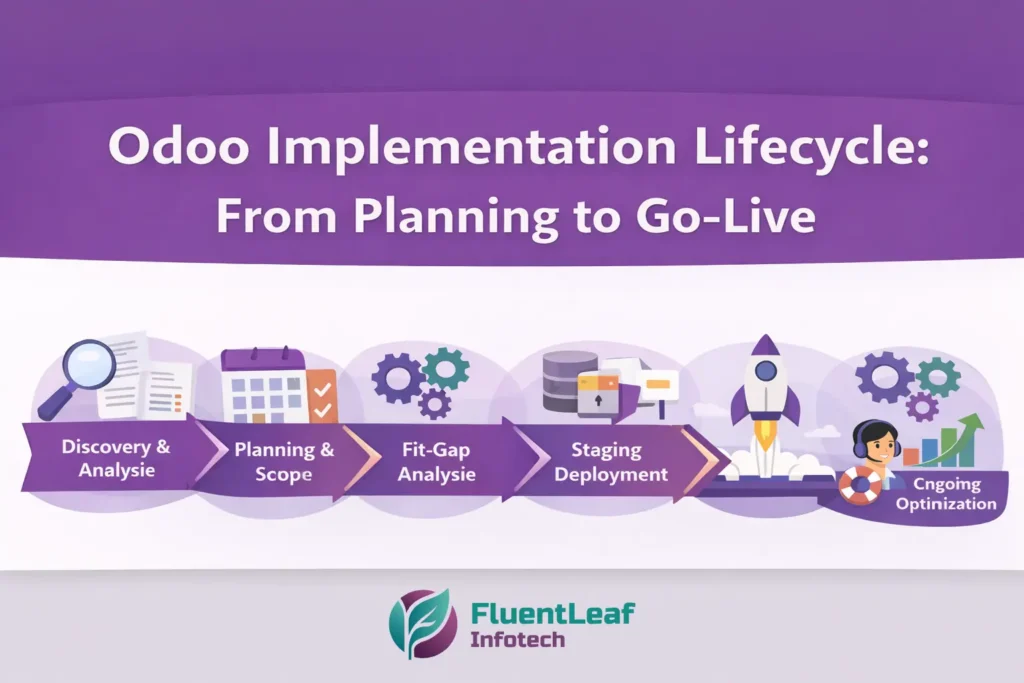 Odoo Implementation Lifecycle:
From Planning to Go-Live

Discovery & Analysie

Planning & Scope

Fit-Gap Analysie

Staging Deployment

Cngoing Optimization

FluentLeaf
Infotech